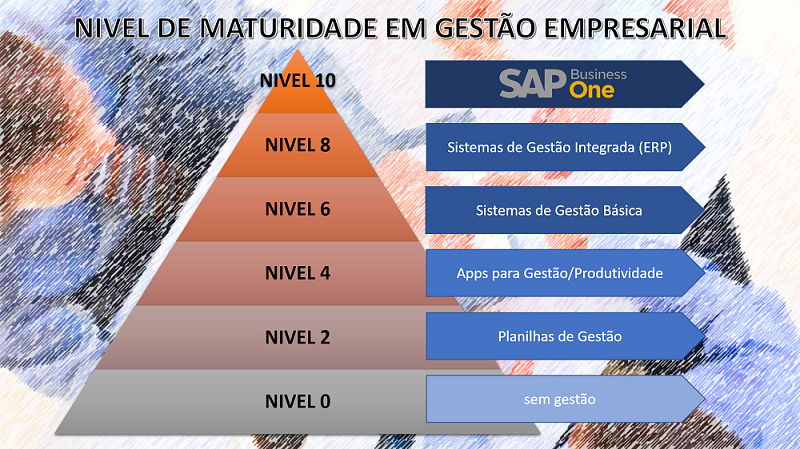 NIVEL DE MATURIDADE EM GESTÃO EMPRESARIAL

NIVEL 10
SAP Business One

NIVEL 8
Sistemas de Gestão Integrada (ERP)

NIVEL 6
Sistemas de Gestão Básica

NIVEL 4
Apps para Gestão/Produtividade

NIVEL 2
Planilhas de Gestão

NIVEL 0
sem gestão